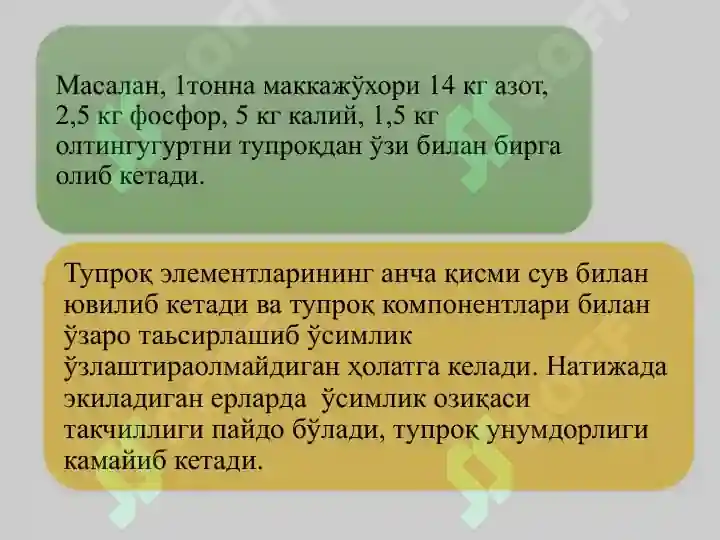 Масалан, 1тонна маккажўхори 14 кг азот, 2,5 кг фосфор, 5 кг калий, 1,5 кг олтингугуртни тупроқдан ўзи билан бирга олиб кетади.

Тупроқ элементларининг анча қисми сув билан ювилиб кетади ва тупроқ компонентлари билан ўзаро таьсирлашиб ўсимлик ўзлаштираолмайдиган ҳолатга келади. Натижада экиладиган ерларда ўсимлик озиқаси такчиллиги пайдо бўлади, тупроқ унумдорлиги камайиб кетади.